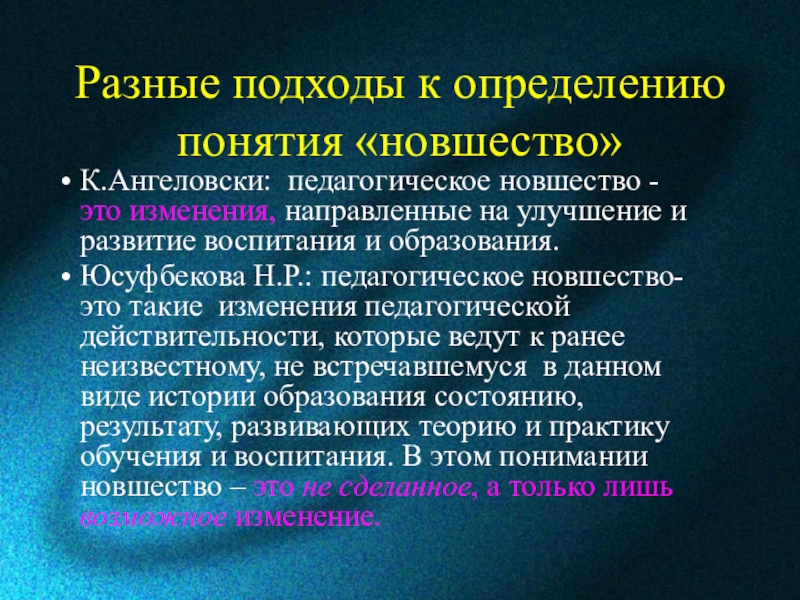 Разные подходы к определению понятия «новшество»

• К.Ангеловски: педагогическое новшество - это изменения, направленные на улучшение и развитие воспитания и образования.

• Юсуфбекова Н.Р.: педагогическое новшество- это такие изменения педагогической действительности, которые ведут к ранее неизвестному, не встречавшемуся в данном виде истории образования состоянию, результату, развивающих теорию и практику обучения и воспитания. В этом понимании новшество – это не сделанное, а только лишь возможное изменение.